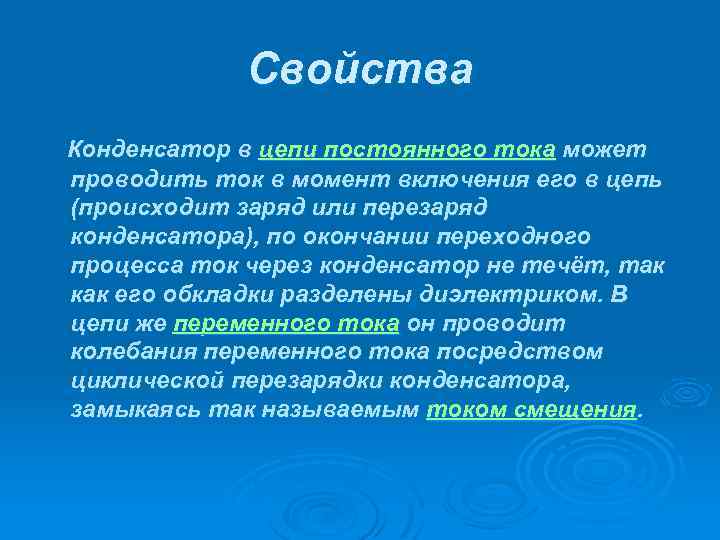 Свойства

Конденсатор в цепи постоянного тока может проводить ток в момент включения его в цепь (происходит заряд или перезаряд конденсатора), по окончании переходного процесса ток через конденсатор не течёт, так как его обкладки разделены диэлектриком. В цепи же переменного тока он проводит колебания переменного тока посредством циклической перезарядки конденсатора, замыкаясь так называемым током смещения.